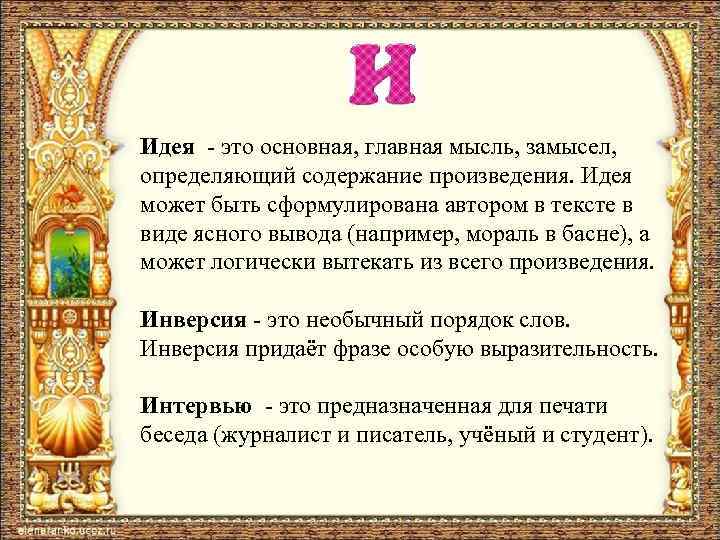 И

Идея - это основная, главная мысль, замысел, определяющий содержание произведения. Идея может быть сформулирована автором в тексте в виде ясного вывода (например, мораль в басне), а может логически вытекать из всего произведения.

Инверсия - это необычный порядок слов. Инверсия придаёт фразе особую выразительность.

Интервью - это предназначенная для печати беседа (журналист и писатель, учёный и студент).

elenaranko.ucoz.ru